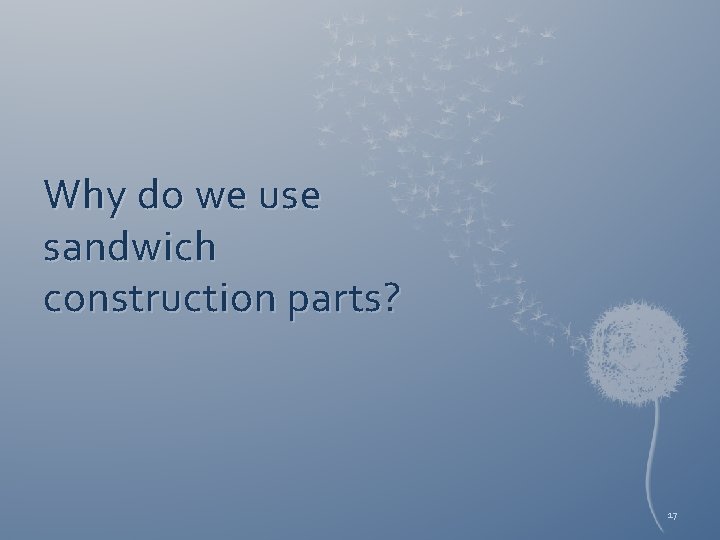 Why do we use sandwich construction parts?

17